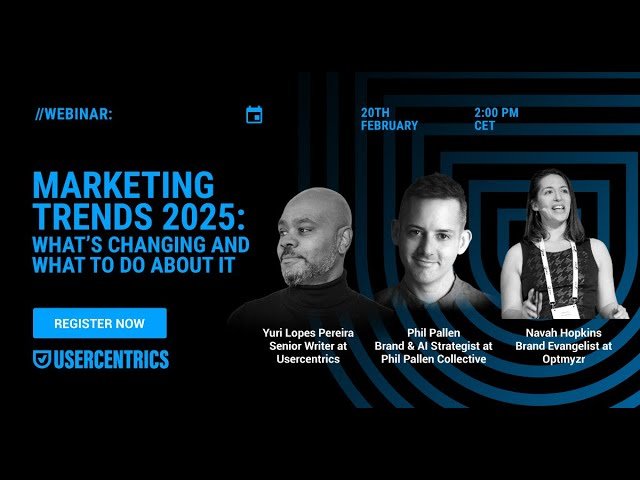 //WEBINAR:

20TH FEBRUARY

2:00 PM CET

MARKETING TRENDS 2025: WHAT'S CHANGING AND WHAT TO DO ABOUT IT

REGISTER NOW

USERCENTRICS

Yuri Lopes Pereira
Senior Writer at Usercentrics

Phil Pallen
Brand & AI Strategist at Phil Pallen Collective

Navah Hopkins
Brand Evangelist at Optmyzr